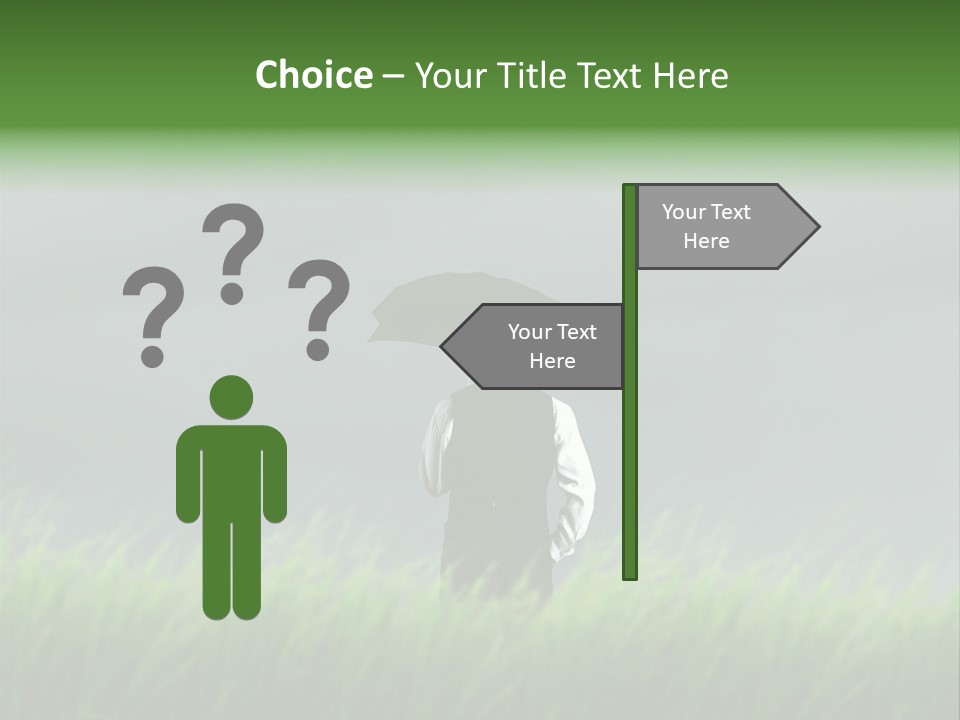 Choice – Your Title Text Here

? ? ?

Your Text Here

Your Text Here